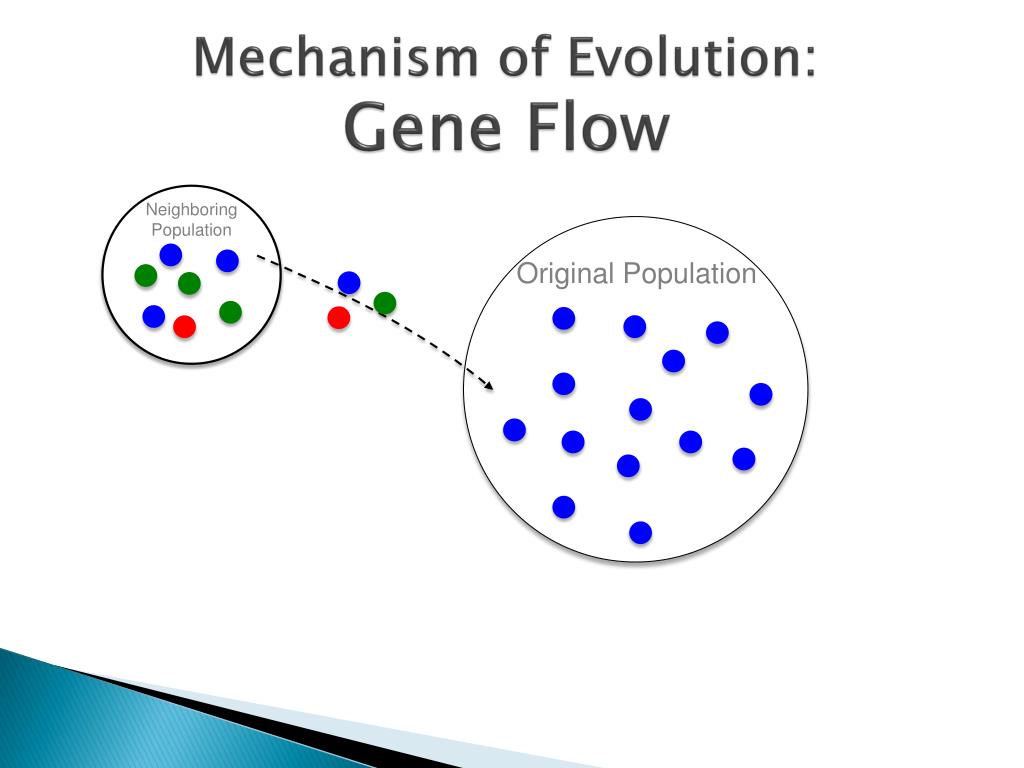 Mechanism of Evolution:
Gene Flow

Neighboring Population

Original Population